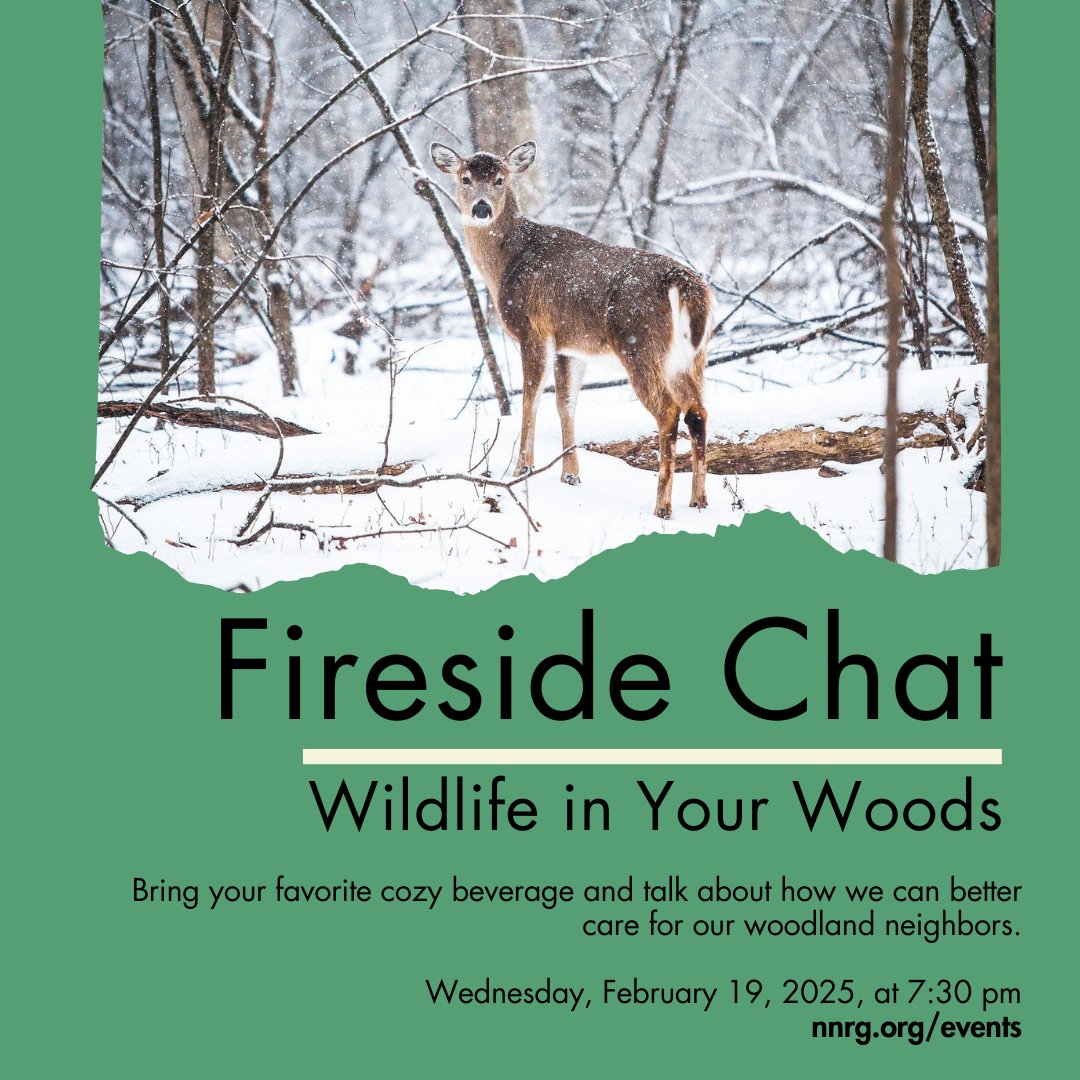 Fireside Chat

Wildlife in Your Woods

Bring your favorite cozy beverage and talk about how we can better care for our woodland neighbors.

Wednesday, February 19, 2025, at 7:30 pm
nnrg.org/events